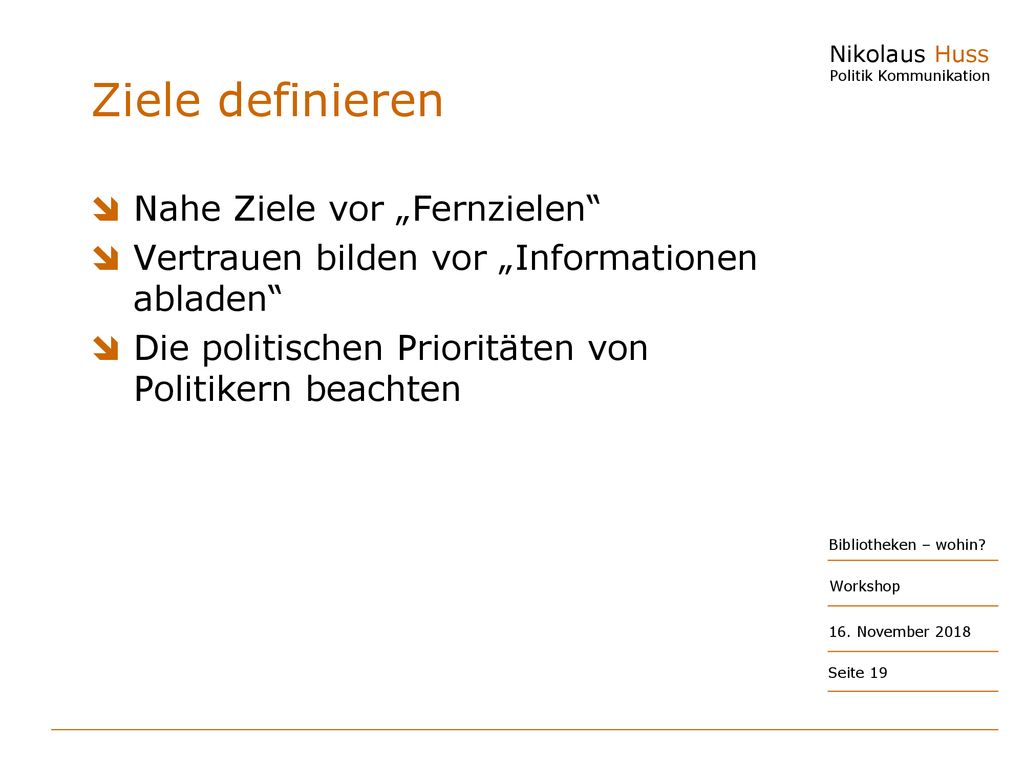 Nikolaus Huss
Politik Kommunikation

Ziele definieren

Nahe Ziele vor „Fernzielen“

Vertrauen bilden vor „Informationen abladen“

Die politischen Prioritäten von Politikern beachten

Bibliotheken – wohin?

Workshop

16. November 2018

Seite 19